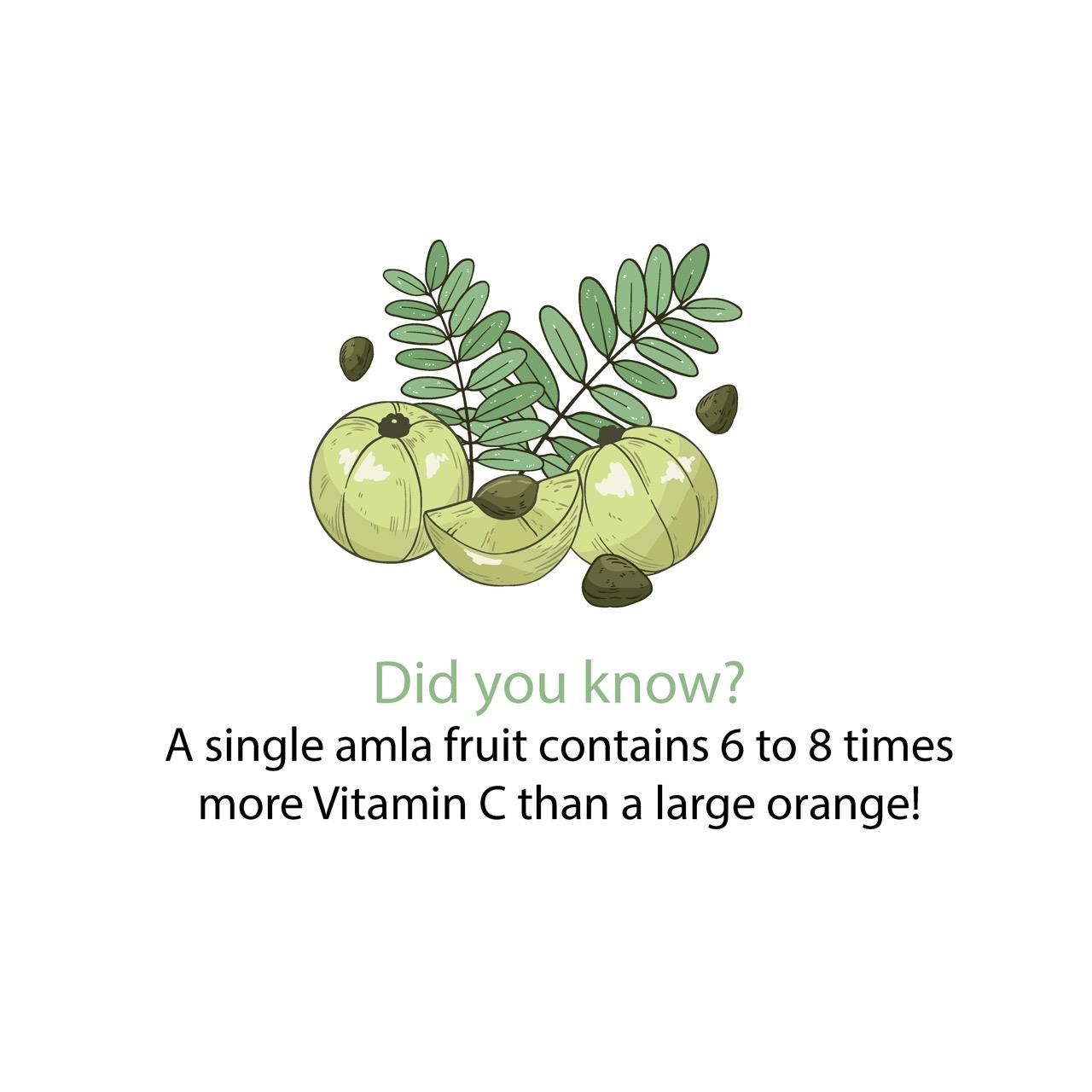 Did you know?
A single amla fruit contains 6 to 8 times more Vitamin C than a large orange!